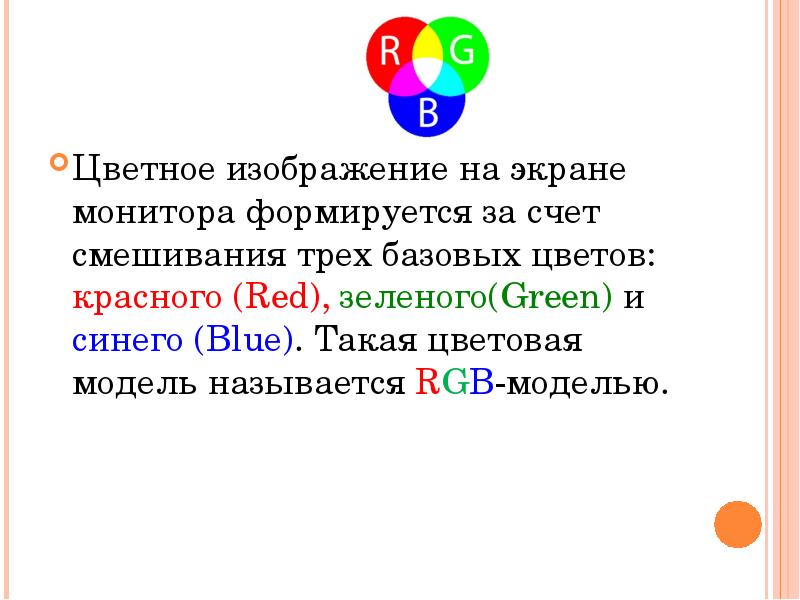 R G B

Цветное изображение на экране монитора формируется за счет смешивания трех базовых цветов: красного (Red), зеленого(Green) и синего (Blue). Такая цветовая модель называется RGB-моделью.